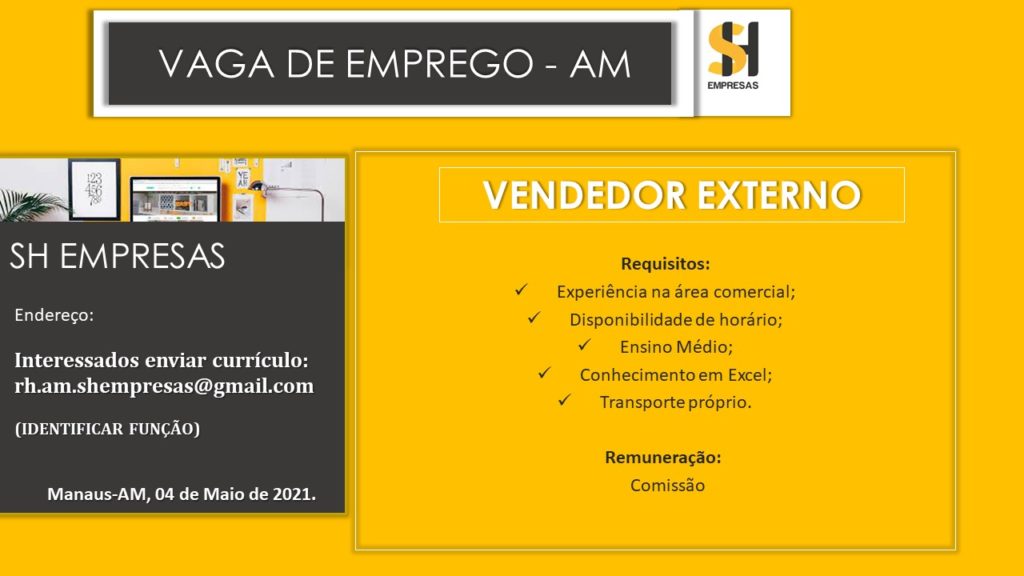 VAGA DE EMPREGO - AM

SH
EMPRESAS

SH EMPRESAS

Endereço:

Interessados enviar currículo:
rh.am.shempresas@gmail.com

(IDENTIFICAR FUNÇÃO)

Manaus-AM, 04 de Maio de 2021.

VENDEDOR EXTERNO

Requisitos:
✓ Experiência na área comercial;
✓ Disponibilidade de horário;
✓ Ensino Médio;
✓ Conhecimento em Excel;
✓ Transporte próprio.

Remuneração:
Comissão